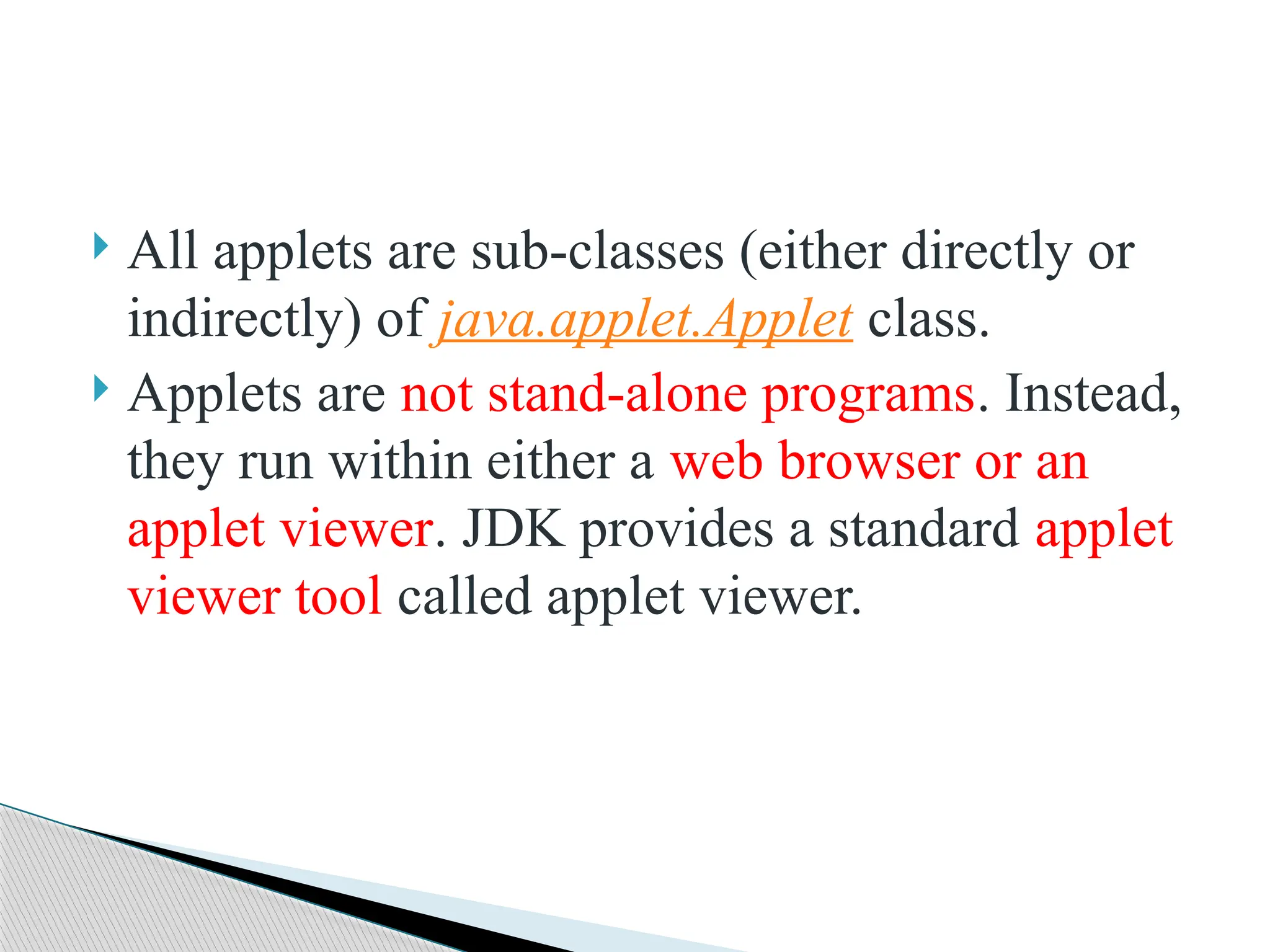 All applets are sub-classes (either directly or indirectly) of java.applet.Applet class.

Applets are not stand-alone programs. Instead, they run within either a web browser or an applet viewer. JDK provides a standard applet viewer tool called applet viewer.